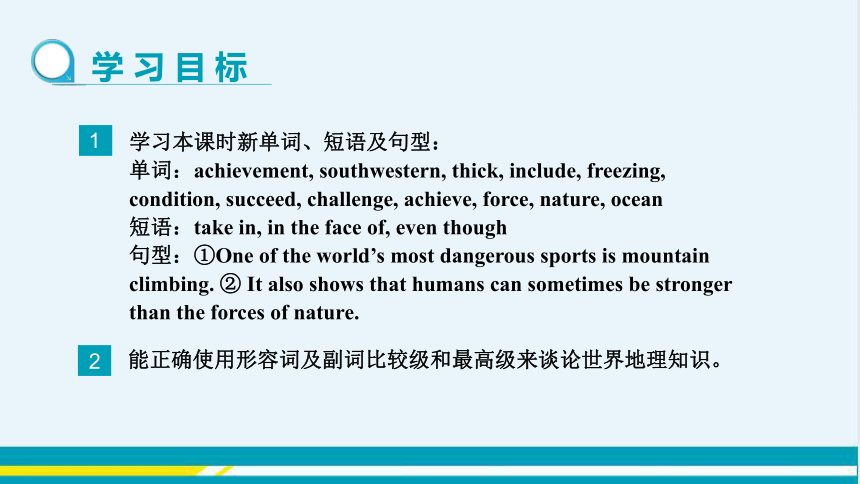 学习目标

1 学习本课时新单词、短语及句型：
单词：achievement, southwestern, thick, include, freezing, condition, succeed, challenge, achieve, force, nature, ocean
短语：take in, in the face of, even though
句型：①One of the world’s most dangerous sports is mountain climbing. ② It also shows that humans can sometimes be stronger than the forces of nature.

2 能正确使用形容词及副词比较级和最高级来谈论世界地理知识。